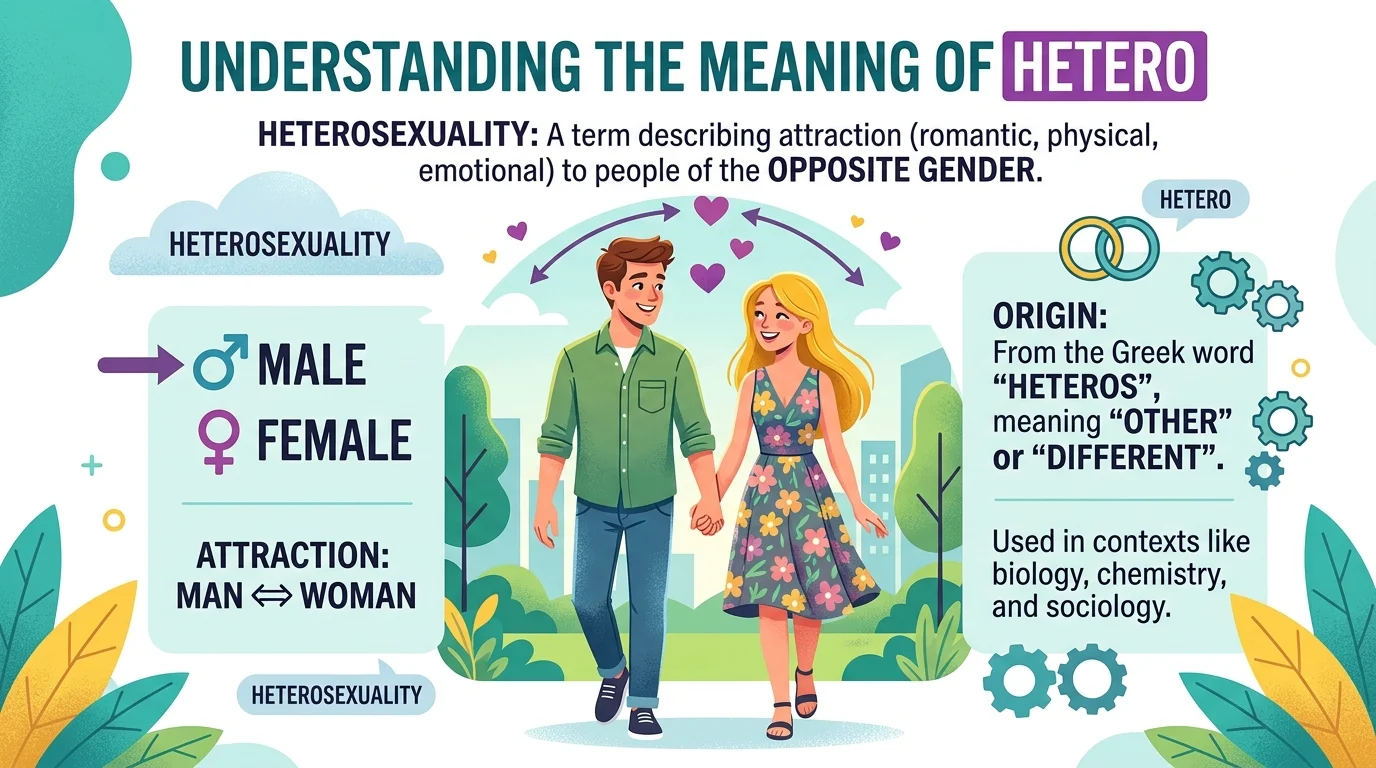 UNDERSTANDING THE MEANING OF HETERO

HETEROSEXUALITY: A term describing attraction (romantic, physical, emotional) to people of the OPPOSITE GENDER.

HETEROSEXUALITY

♂ MALE
♀ FEMALE

ATTRACTION:
MAN ⇔ WOMAN

HETEROSEXUALITY

HETERO

ORIGIN:
From the Greek word "HETEROS", meaning "OTHER" or "DIFFERENT".

Used in contexts like biology, chemistry, and sociology.